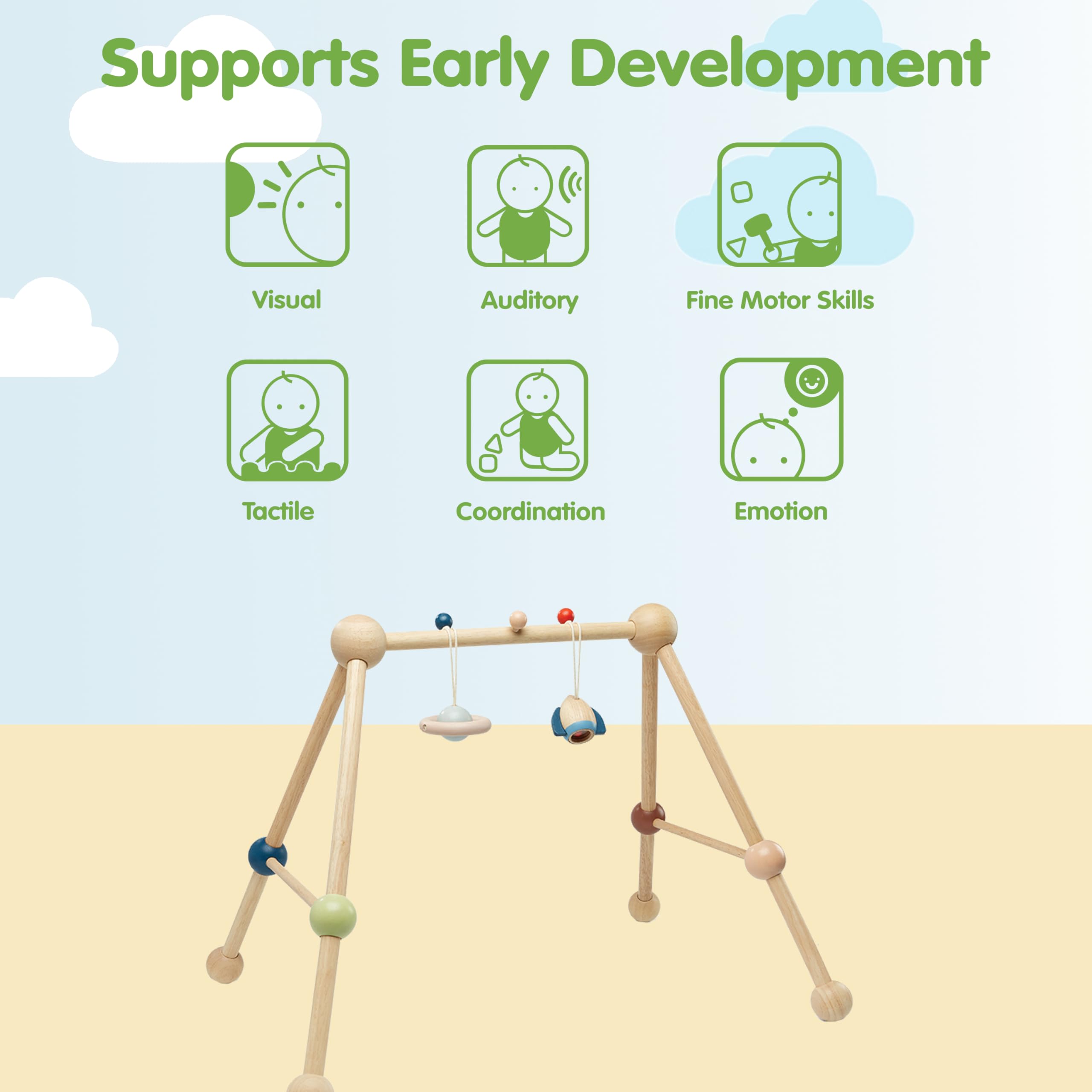 Supports Early Development

Visual

Auditory

Fine Motor Skills

Tactile

Coordination

Emotion